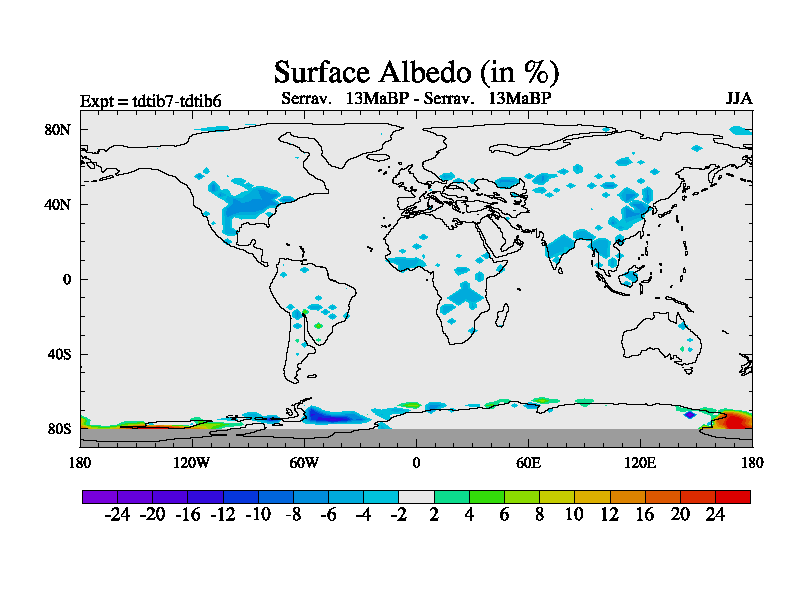 Surface Albedo (in %)

Expt = tdtib7-tdtib6    Serrav.  13MaBP - Serrav.  13MaBP    JJA

80N
40N
0
40S
80S

180  120W  60W  0  60E  120E  180

-24  -20  -16  -12  -10  -8  -6  -4  -2  2  4  6  8  10  12  16  20  24